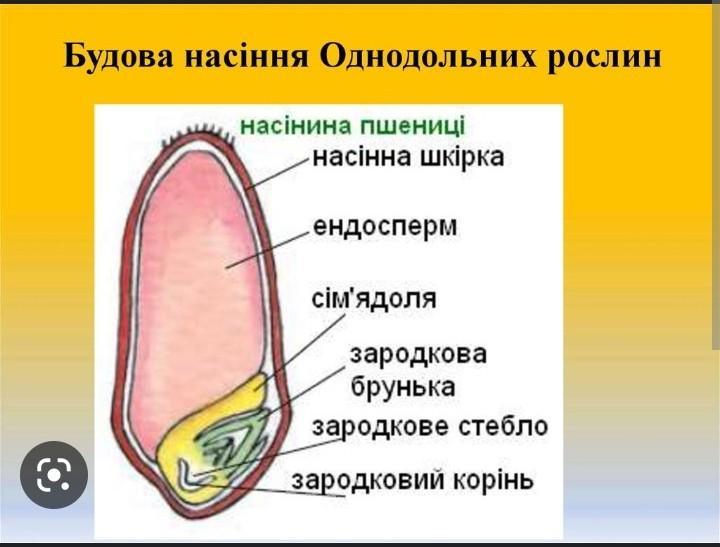 Будова насіння Однодольних рослин

насінина пшениці
насінна шкірка
ендосперм
сім'ядоля
зародкова брунька
зародкове стебло
зародковий корінь